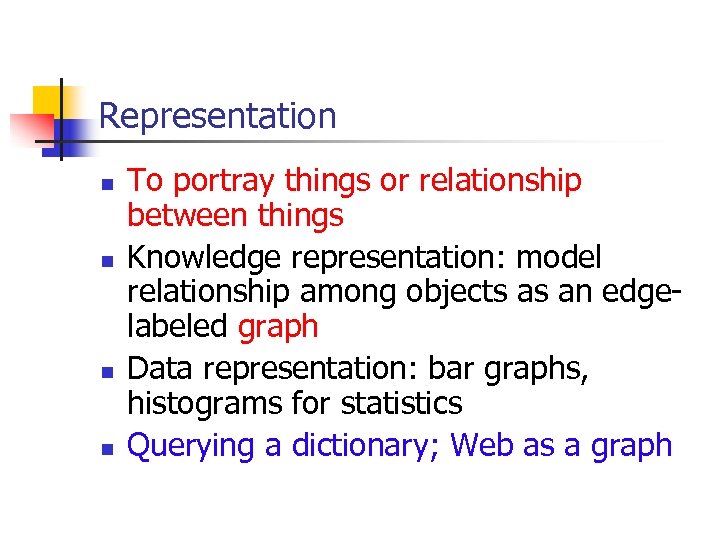 Representation

- To portray things or relationship between things
- Knowledge representation: model relationship among objects as an edge-labeled graph
- Data representation: bar graphs, histograms for statistics
- Querying a dictionary; Web as a graph